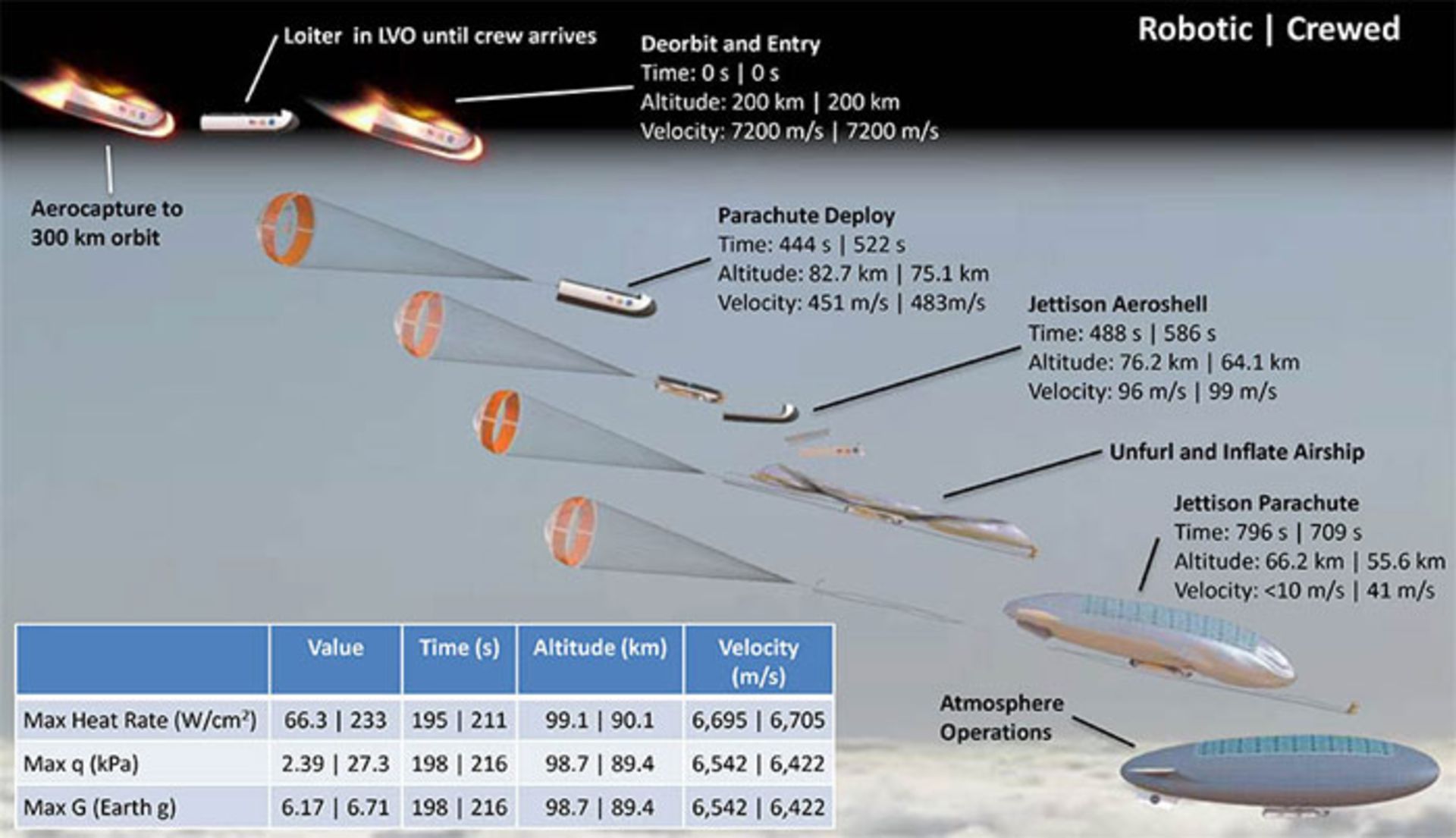 Robotic | Crewed

Loiter in LVO until crew arrives

Deorbit and Entry
Time: 0 s | 0 s
Altitude: 200 km | 200 km
Velocity: 7200 m/s | 7200 m/s

Aerocapture to 300 km orbit

Parachute Deploy
Time: 444 s | 522 s
Altitude: 82.7 km | 75.1 km
Velocity: 451 m/s | 483m/s

Jettison Aeroshell
Time: 488 s | 586 s
Altitude: 76.2 km | 64.1 km
Velocity: 96 m/s | 99 m/s

Unfurl and Inflate Airship

Jettison Parachute
Time: 796 s | 709 s
Altitude: 66.2 km | 55.6 km
Velocity: <10 m/s | 41 m/s

Atmosphere Operations

| | Value | Time (s) | Altitude (km) | Velocity (m/s) |
|---|---|---|---|---|
| Max Heat Rate (W/cm$^2$) | 66.3 \| 233 | 195 \| 211 | 99.1 \| 90.1 | 6,695 \| 6,705 |
| Max q (kPa) | 2.39 \| 27.3 | 198 \| 216 | 98.7 \| 89.4 | 6,542 \| 6,422 |
| Max G (Earth g) | 6.17 \| 6.71 | 198 \| 216 | 98.7 \| 89.4 | 6,542 \| 6,422 |